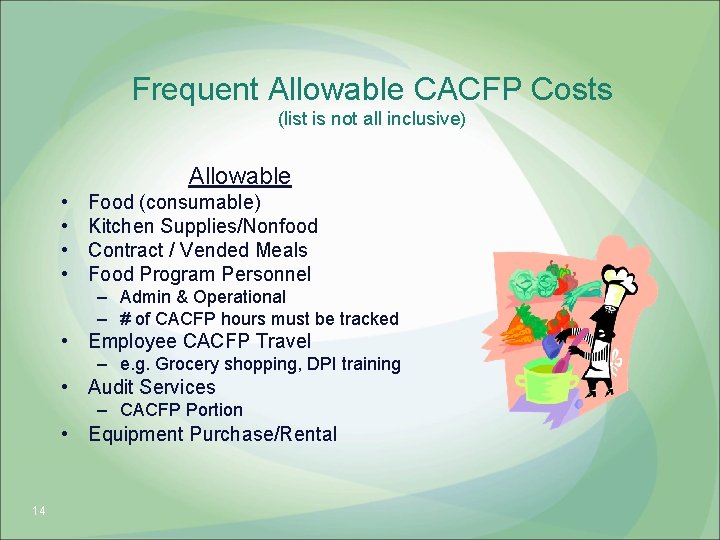 Frequent Allowable CACFP Costs
(list is not all inclusive)

Allowable

• Food (consumable)
• Kitchen Supplies/Nonfood
• Contract / Vended Meals
• Food Program Personnel
  – Admin & Operational
  – # of CACFP hours must be tracked
• Employee CACFP Travel
  – e.g. Grocery shopping, DPI training
• Audit Services
  – CACFP Portion
• Equipment Purchase/Rental

14